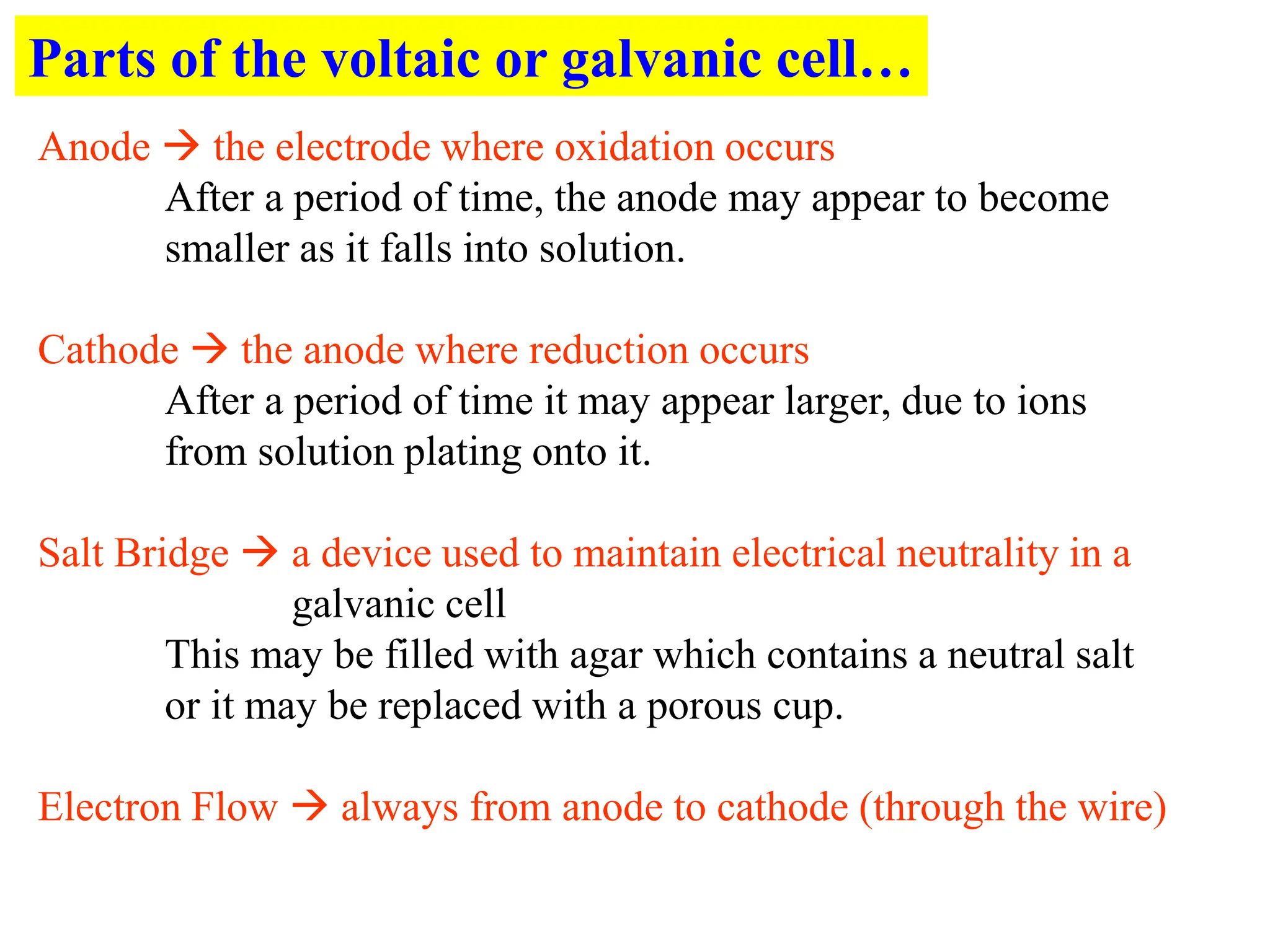 Parts of the voltaic or galvanic cell…

Anode → the electrode where oxidation occurs
After a period of time, the anode may appear to become smaller as it falls into solution.

Cathode → the anode where reduction occurs
After a period of time it may appear larger, due to ions from solution plating onto it.

Salt Bridge → a device used to maintain electrical neutrality in a galvanic cell
This may be filled with agar which contains a neutral salt or it may be replaced with a porous cup.

Electron Flow → always from anode to cathode (through the wire)